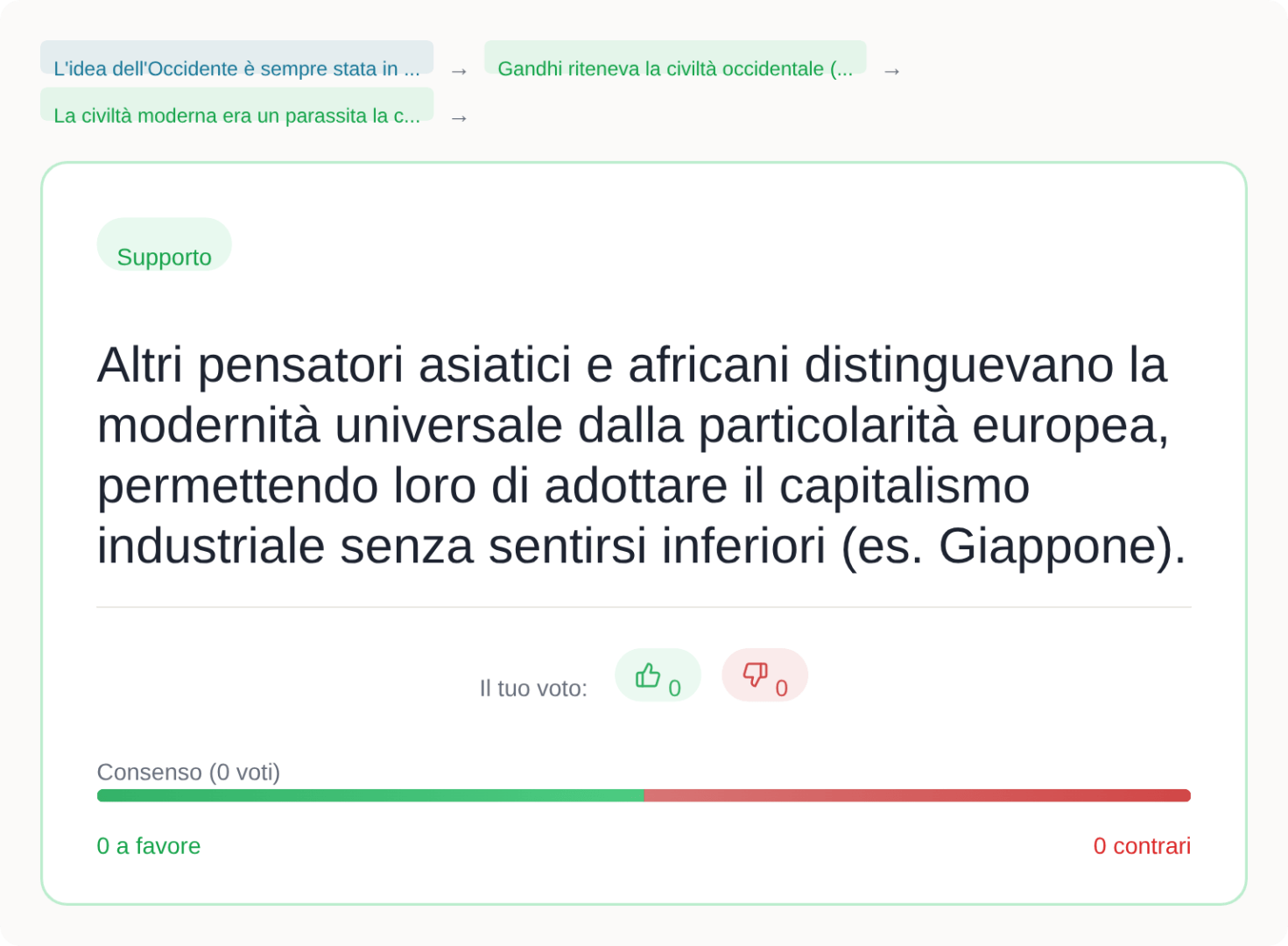 L'idea dell'Occidente è sempre stata in ... → Gandhi riteneva la civiltà occidentale (... →
La civiltà moderna era un parassita la c... →

Supporto

Altri pensatori asiatici e africani distinguevano la modernità universale dalla particolarità europea, permettendo loro di adottare il capitalismo industriale senza sentirsi inferiori (es. Giappone).

Il tuo voto: 0 0

Consenso (0 voti)

0 a favore

0 contrari